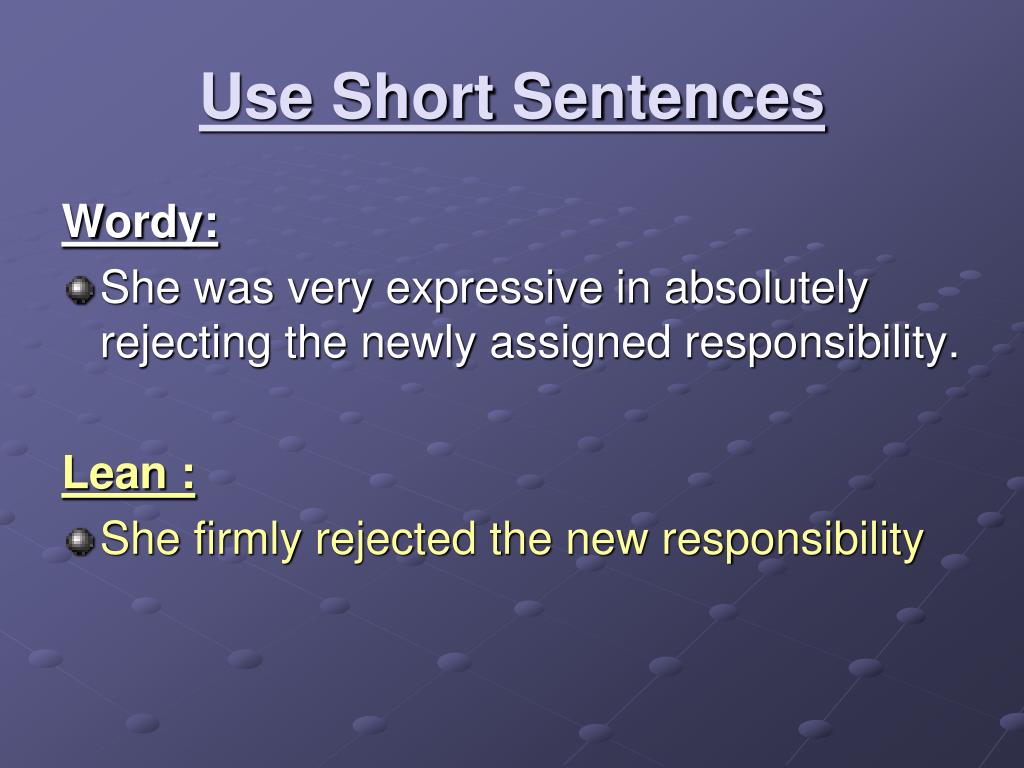 Use Short Sentences

Wordy:

She was very expressive in absolutely rejecting the newly assigned responsibility.

Lean :

She firmly rejected the new responsibility